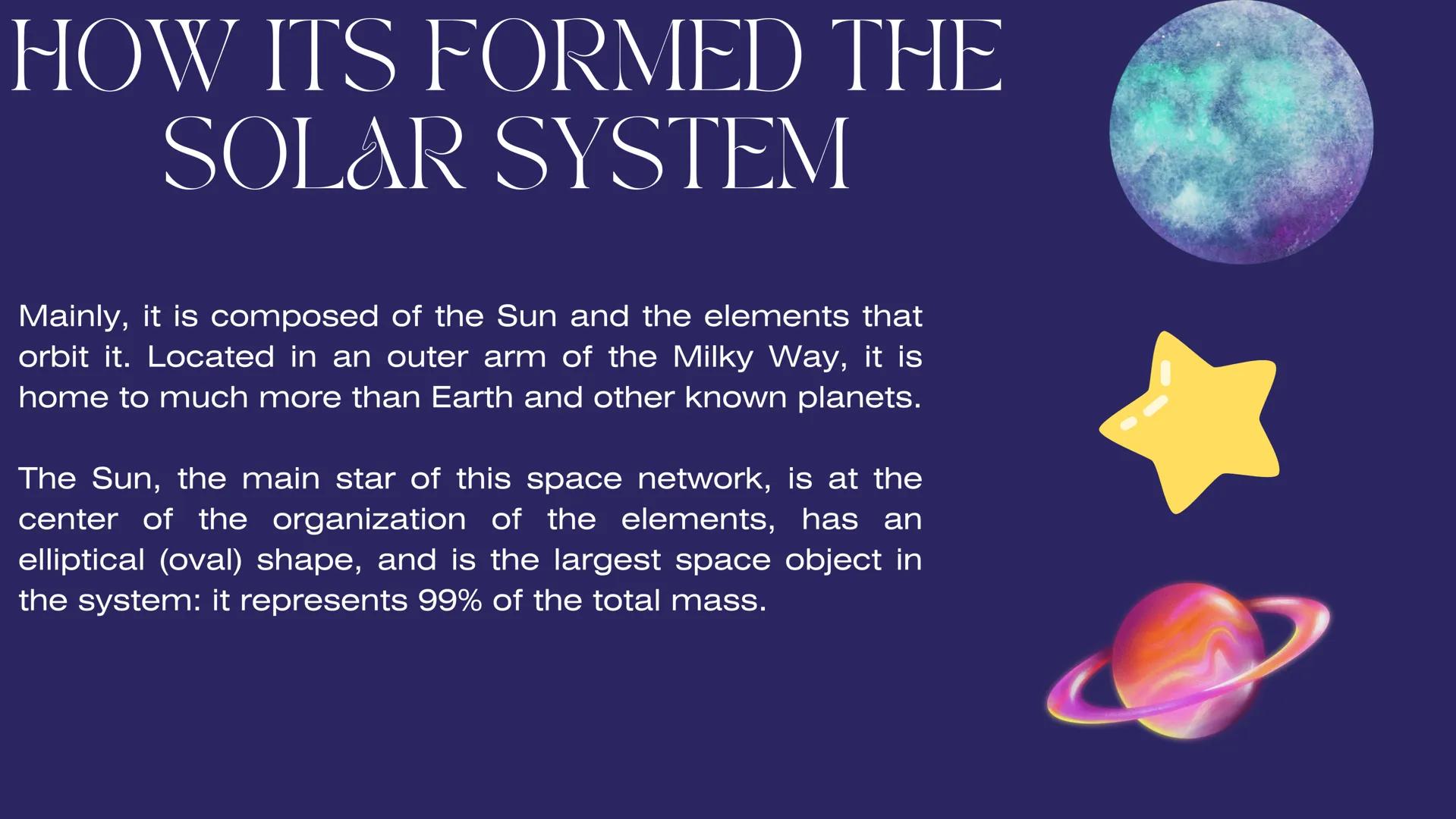 HOW ITS FORMED THE SOLAR SYSTEM

Mainly, it is composed of the Sun and the elements that orbit it. Located in an outer arm of the Milky Way, it is home to much more than Earth and other known planets.

The Sun, the main star of this space network, is at the center of the organization of the elements, has an elliptical (oval) shape, and is the largest space object in the system: it represents 99% of the total mass.